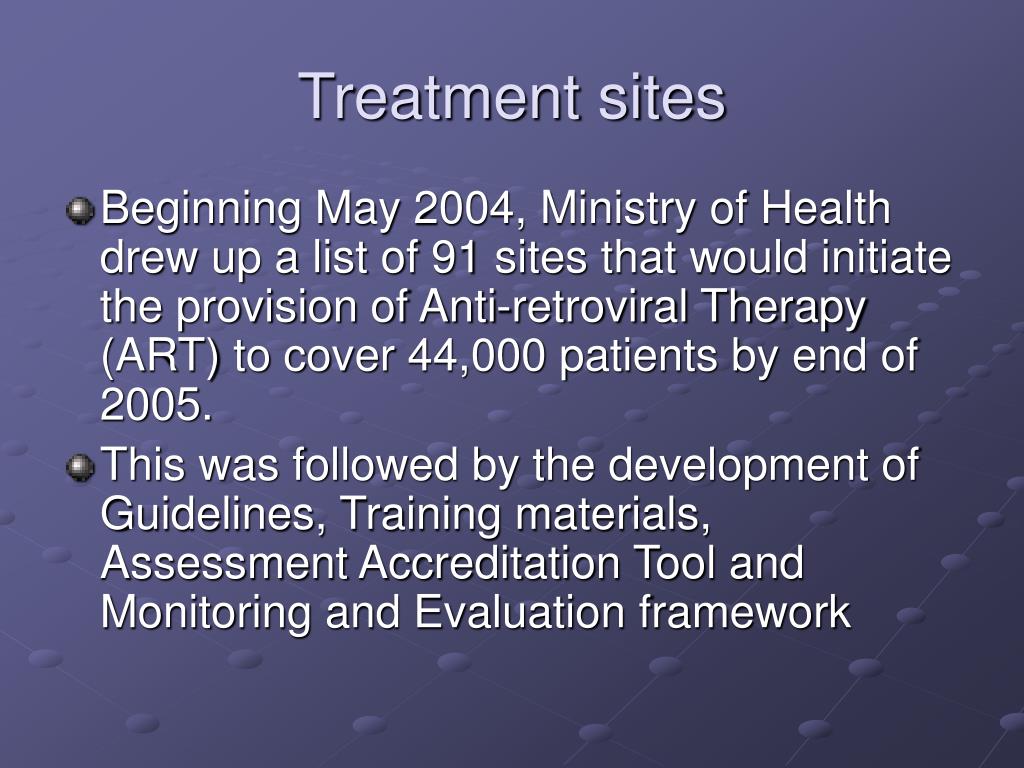 Treatment sites

Beginning May 2004, Ministry of Health drew up a list of 91 sites that would initiate the provision of Anti-retroviral Therapy (ART) to cover 44,000 patients by end of 2005.

This was followed by the development of Guidelines, Training materials, Assessment Accreditation Tool and Monitoring and Evaluation framework